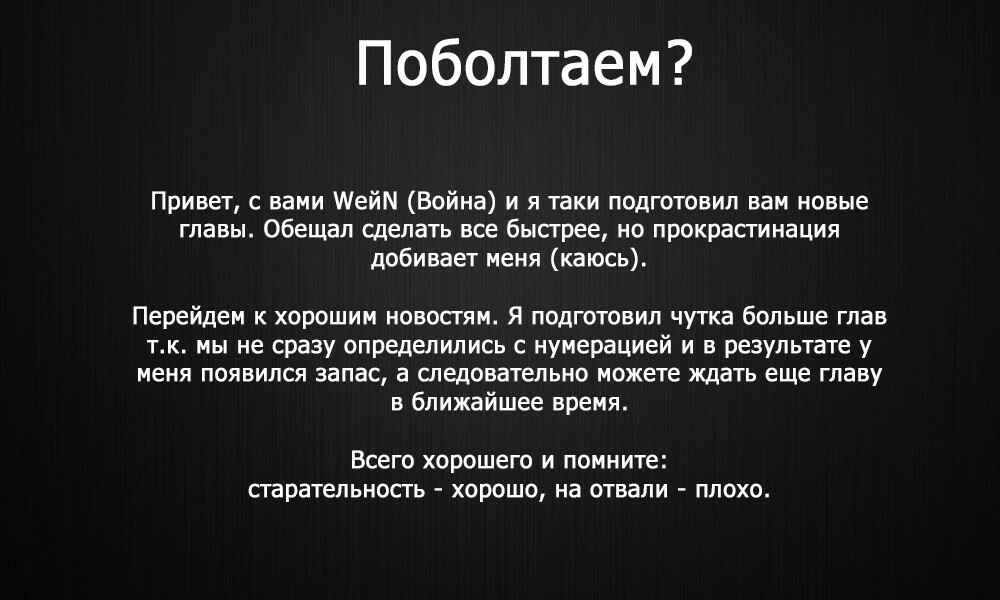 Поболтаем?

Привет, с вами WeйN (Война) и я таки подготовил вам новые главы. Обещал сделать все быстрее, но прокрастинация добивает меня (каюсь).

Перейдем к хорошим новостям. Я подготовил чутка больше глав т.к. мы не сразу определились с нумерацией и в результате у меня появился запас, а следовательно можете ждать еще главу в ближайшее время.

Всего хорошего и помните:
старательность - хорошо, на отвали - плохо.